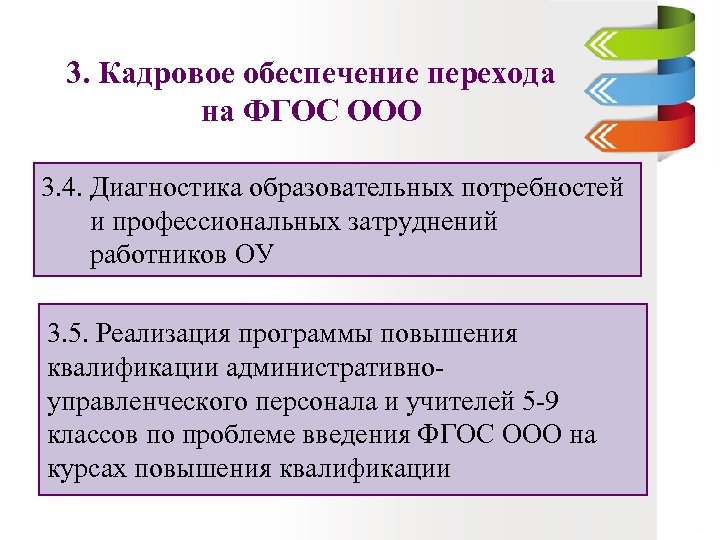 3. Кадровое обеспечение перехода на ФГОС ООО

3.4. Диагностика образовательных потребностей и профессиональных затруднений работников ОУ

3.5. Реализация программы повышения квалификации административно-управленческого персонала и учителей 5-9 классов по проблеме введения ФГОС ООО на курсах повышения квалификации